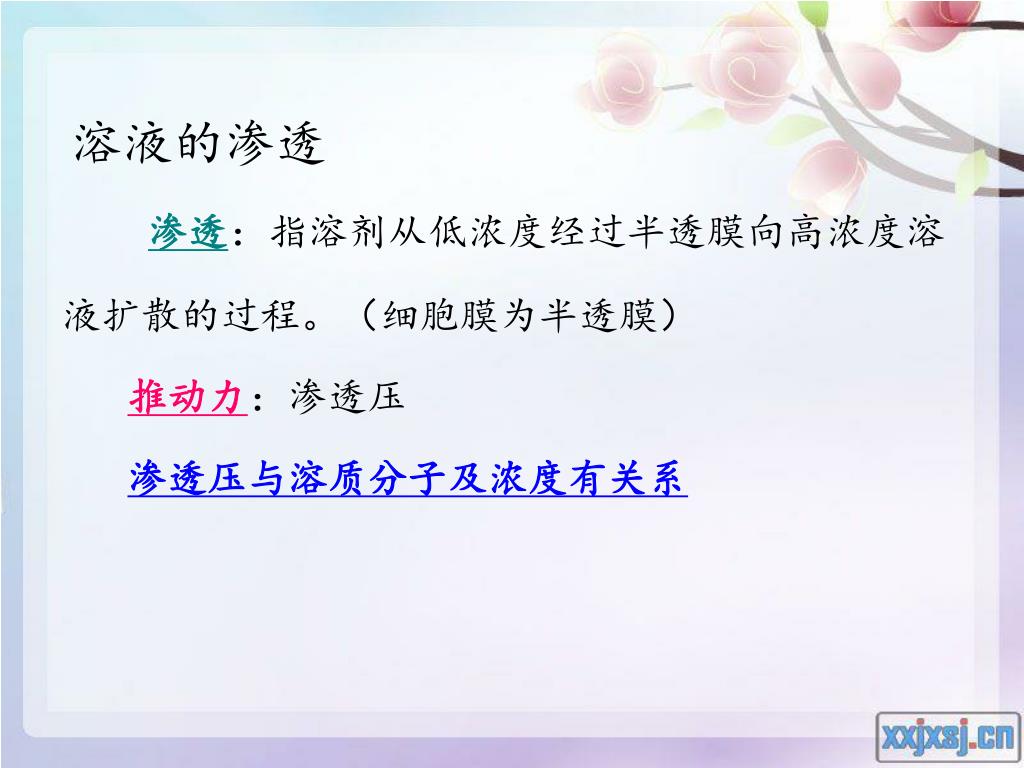 溶液的渗透

渗透：指溶剂从低浓度经过半透膜向高浓度溶液扩散的过程。（细胞膜为半透膜）

推动力：渗透压

渗透压与溶质分子及浓度有关系

xxjxsj.cn